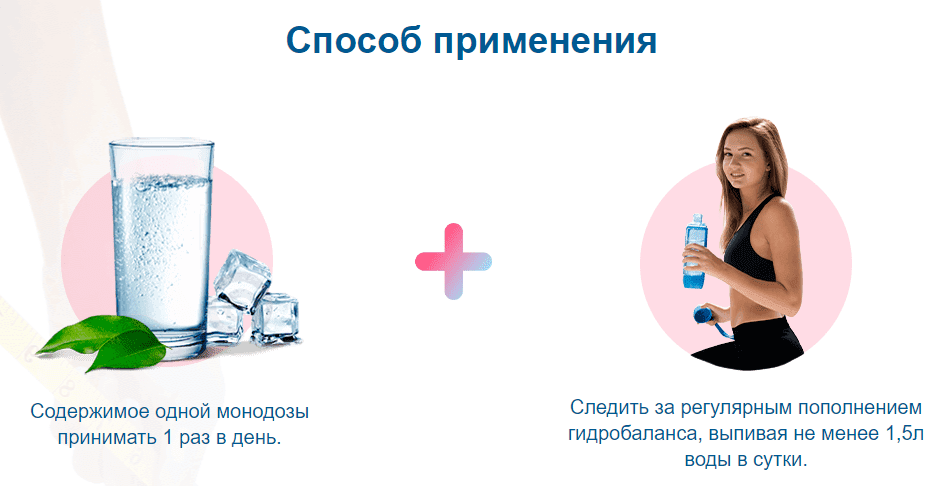 Способ применения

Содержимое одной монодозы принимать 1 раз в день.

Следить за регулярным пополнением гидробаланса, выпивая не менее 1,5л воды в сутки.